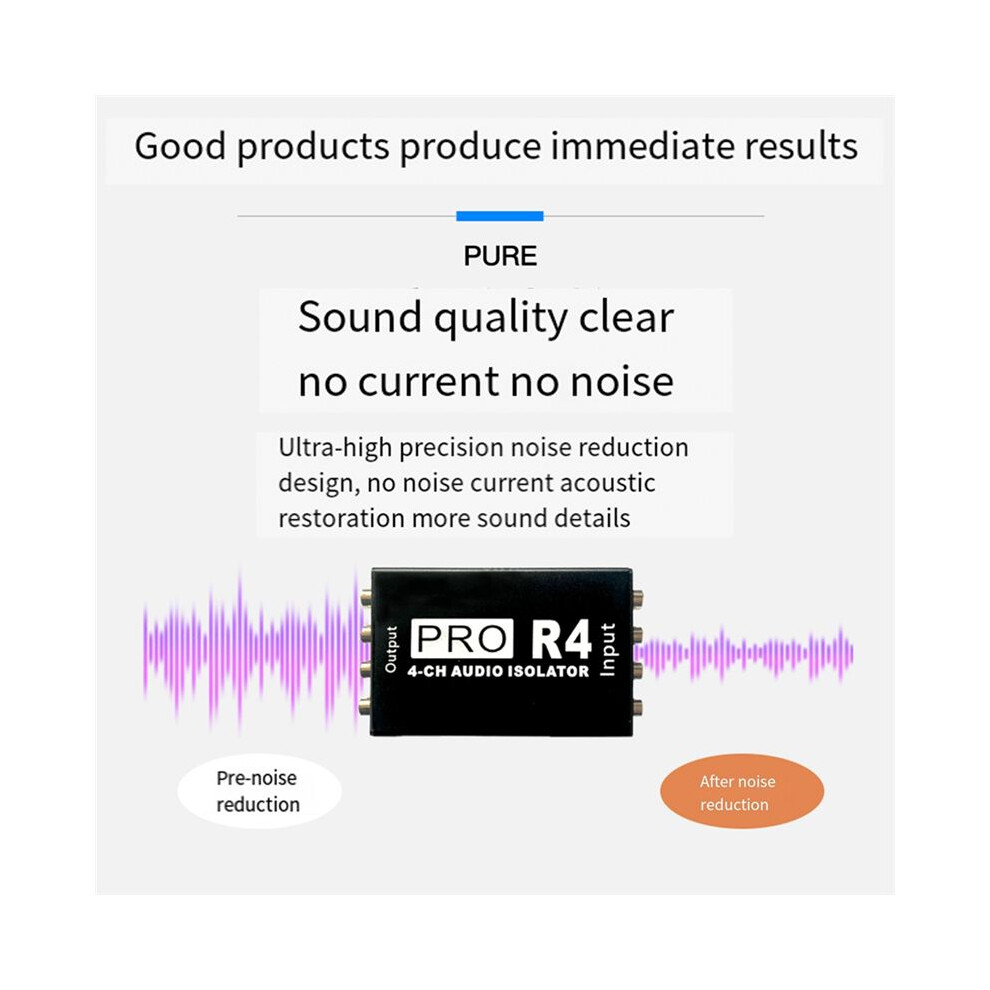 Good products produce immediate results

PURE

Sound quality clear
no current no noise

Ultra-high precision noise reduction design, no noise current acoustic restoration more sound details

Output
PRO R4
4-CH AUDIO ISOLATOR
Input

Pre-noise reduction

After noise reduction